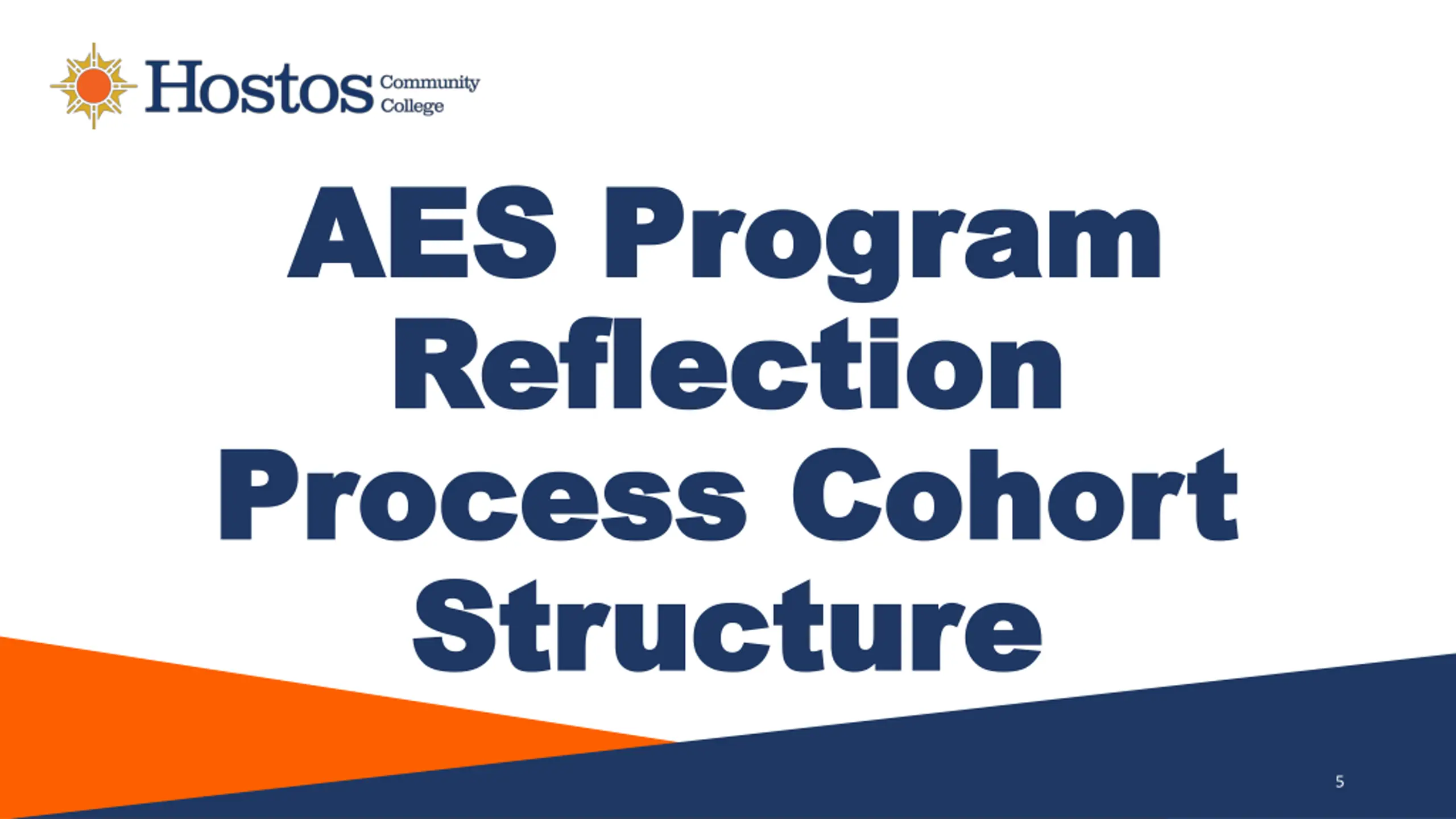 Hostos Community College

AES Program Reflection Process Cohort Structure

5